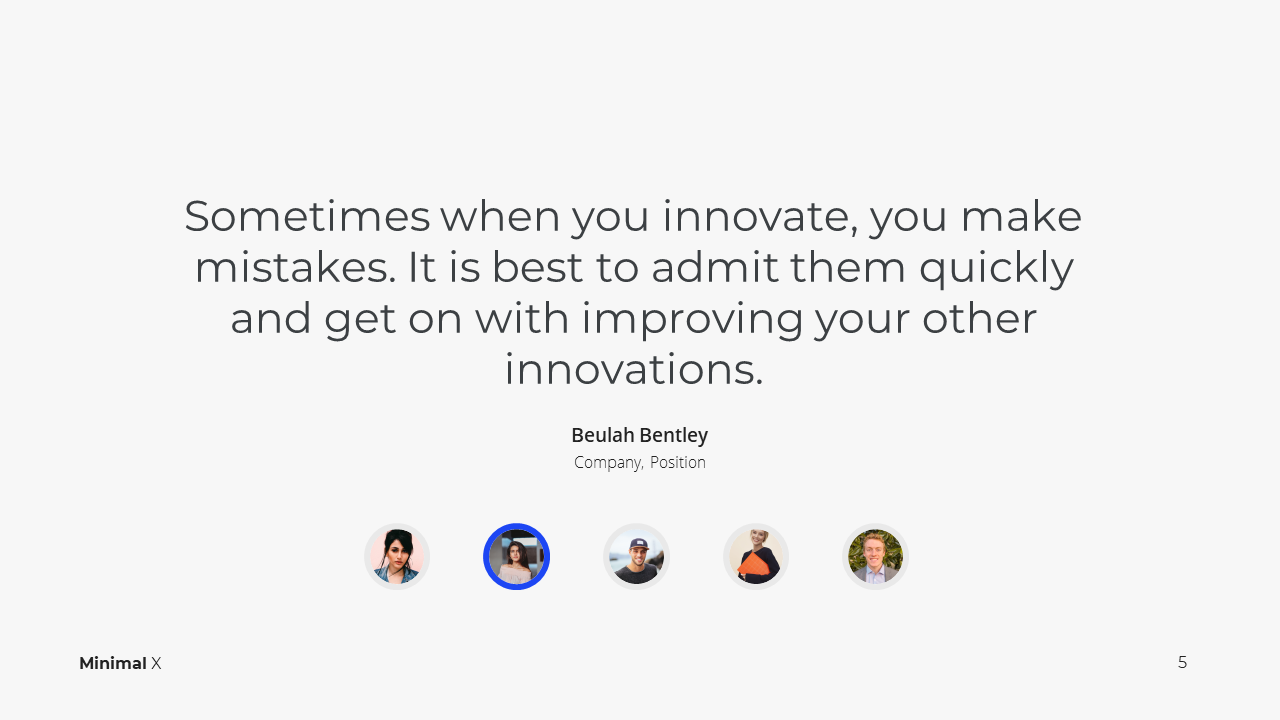 Sometimes when you innovate, you make mistakes. It is best to admit them quickly and get on with improving your other innovations.

Beulah Bentley
Company, Position

Minimal X

5